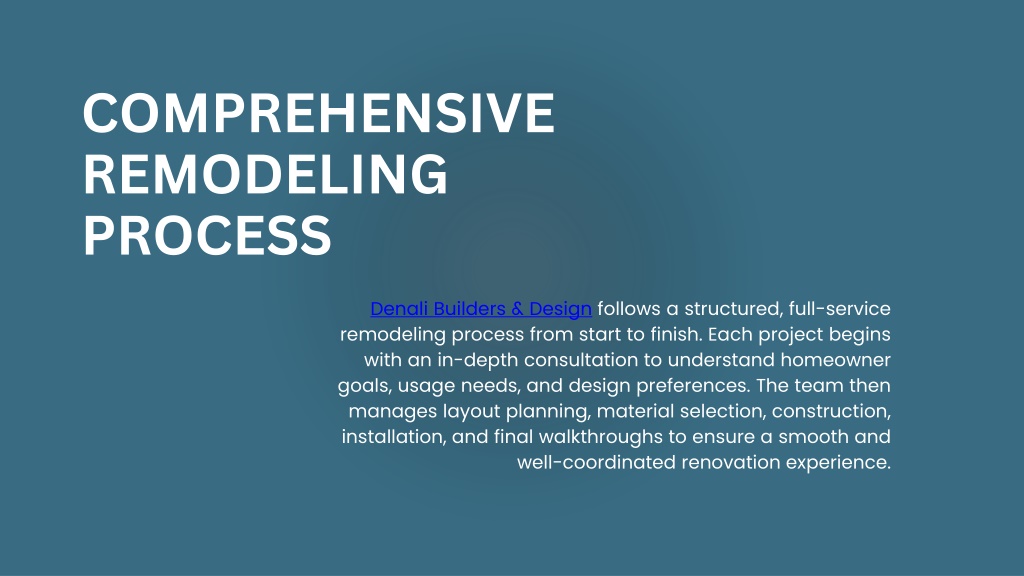 COMPREHENSIVE REMODELING PROCESS

Denali Builders & Design follows a structured, full-service remodeling process from start to finish. Each project begins with an in-depth consultation to understand homeowner goals, usage needs, and design preferences. The team then manages layout planning, material selection, construction, installation, and final walkthroughs to ensure a smooth and well-coordinated renovation experience.